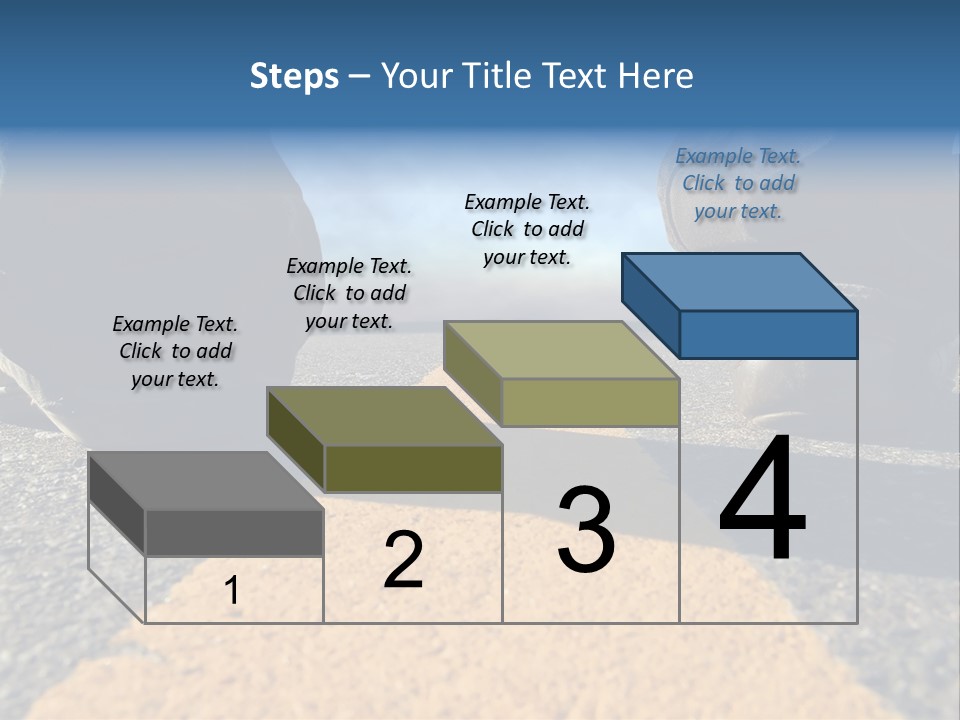 Steps – Your Title Text Here

Example Text. Click to add your text.

Example Text. Click to add your text.

Example Text. Click to add your text.

Example Text. Click to add your text.

1

2

3

4